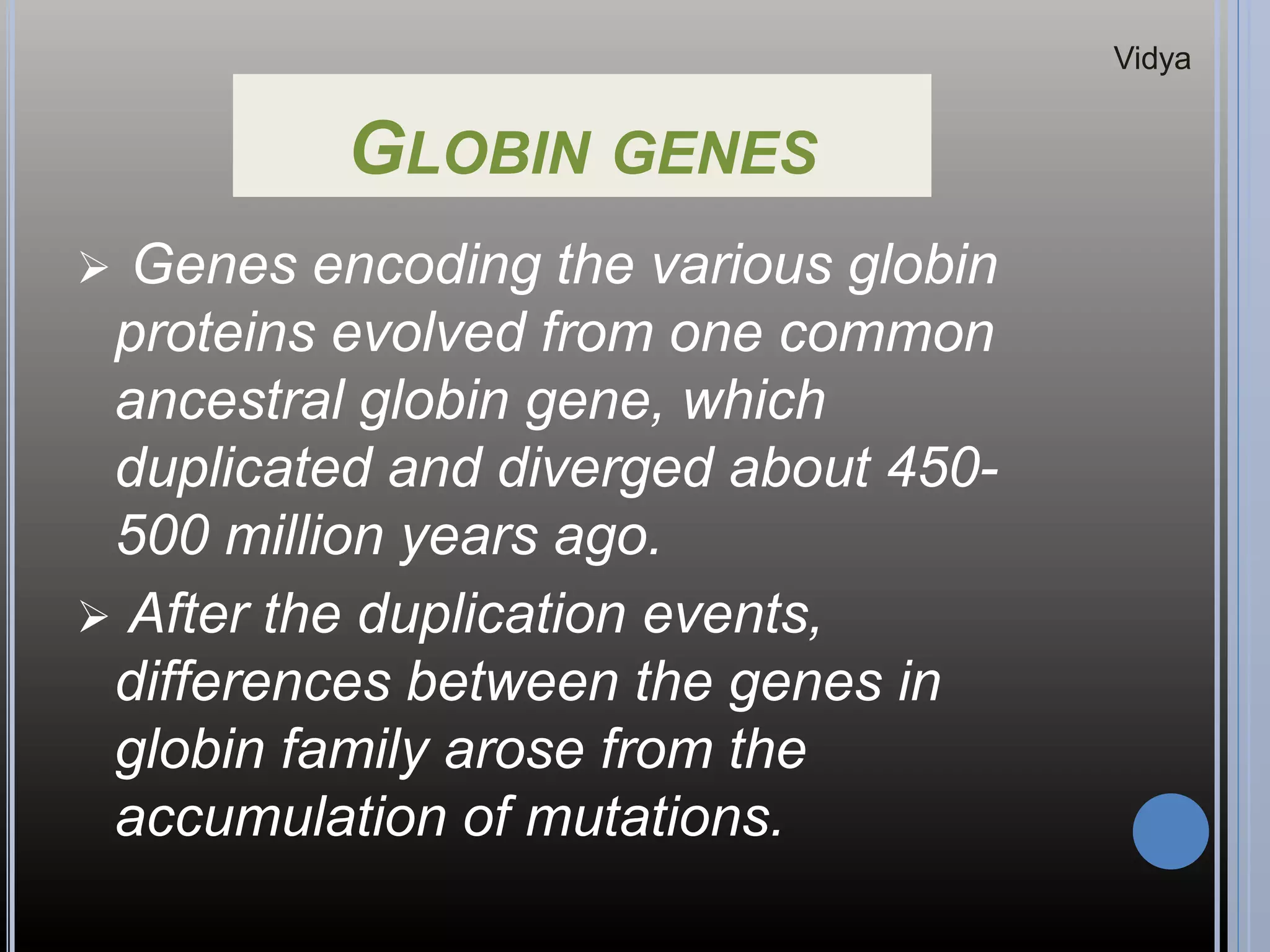 Vidya

GLOBIN GENES

➢ Genes encoding the various globin proteins evolved from one common ancestral globin gene, which duplicated and diverged about 450-500 million years ago.

➢ After the duplication events, differences between the genes in globin family arose from the accumulation of mutations.